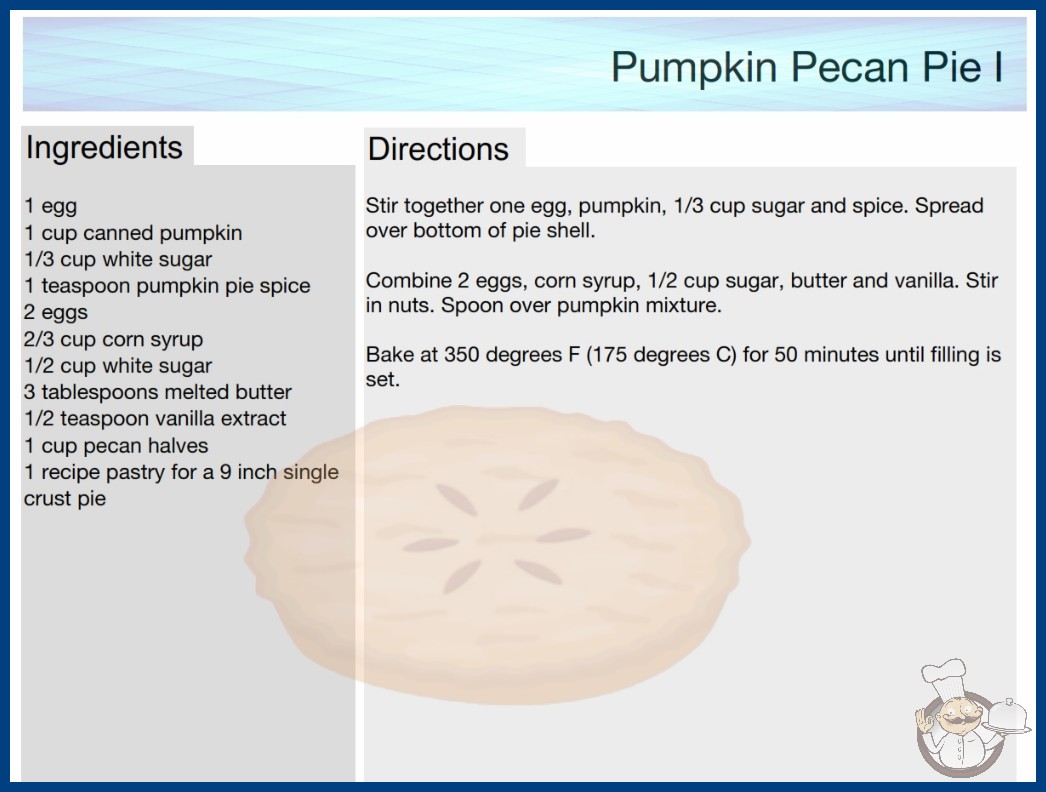 Pumpkin Pecan Pie I

Ingredients

1 egg
1 cup canned pumpkin
1/3 cup white sugar
1 teaspoon pumpkin pie spice
2 eggs
2/3 cup corn syrup
1/2 cup white sugar
3 tablespoons melted butter
1/2 teaspoon vanilla extract
1 cup pecan halves
1 recipe pastry for a 9 inch single crust pie

Directions

Stir together one egg, pumpkin, 1/3 cup sugar and spice. Spread over bottom of pie shell.

Combine 2 eggs, corn syrup, 1/2 cup sugar, butter and vanilla. Stir in nuts. Spoon over pumpkin mixture.

Bake at 350 degrees F (175 degrees C) for 50 minutes until filling is set.